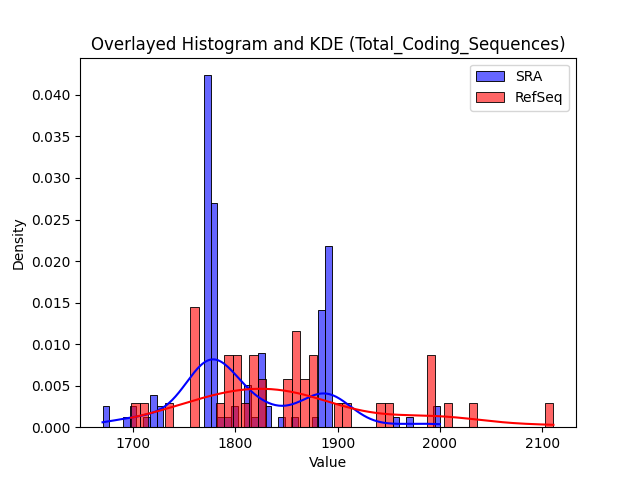 Overlayed Histogram and KDE (Total_Coding_Sequences)

SRA
RefSeq

Density

0.040
0.035
0.030
0.025
0.020
0.015
0.010
0.005
0.000

1700
1800
1900
2000
2100

Value